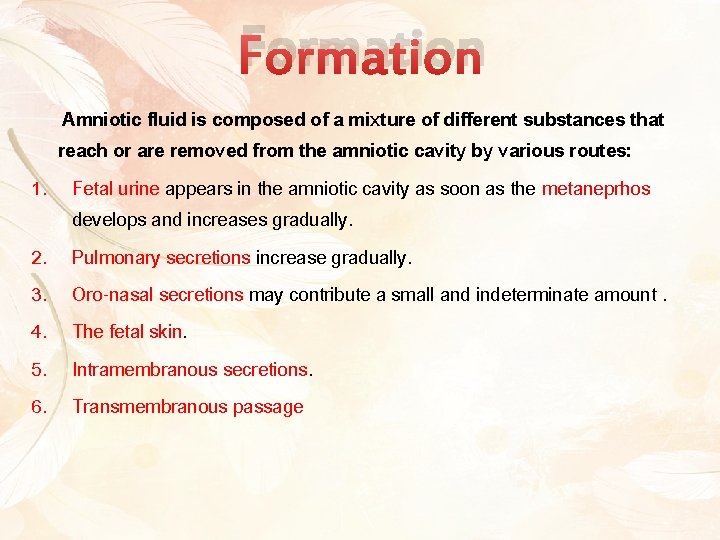 Formation

Amniotic fluid is composed of a mixture of different substances that reach or are removed from the amniotic cavity by various routes:

1. Fetal urine appears in the amniotic cavity as soon as the metaneprhos develops and increases gradually.

2. Pulmonary secretions increase gradually.

3. Oro-nasal secretions may contribute a small and indeterminate amount .

4. The fetal skin.

5. Intramembranous secretions.

6. Transmembranous passage